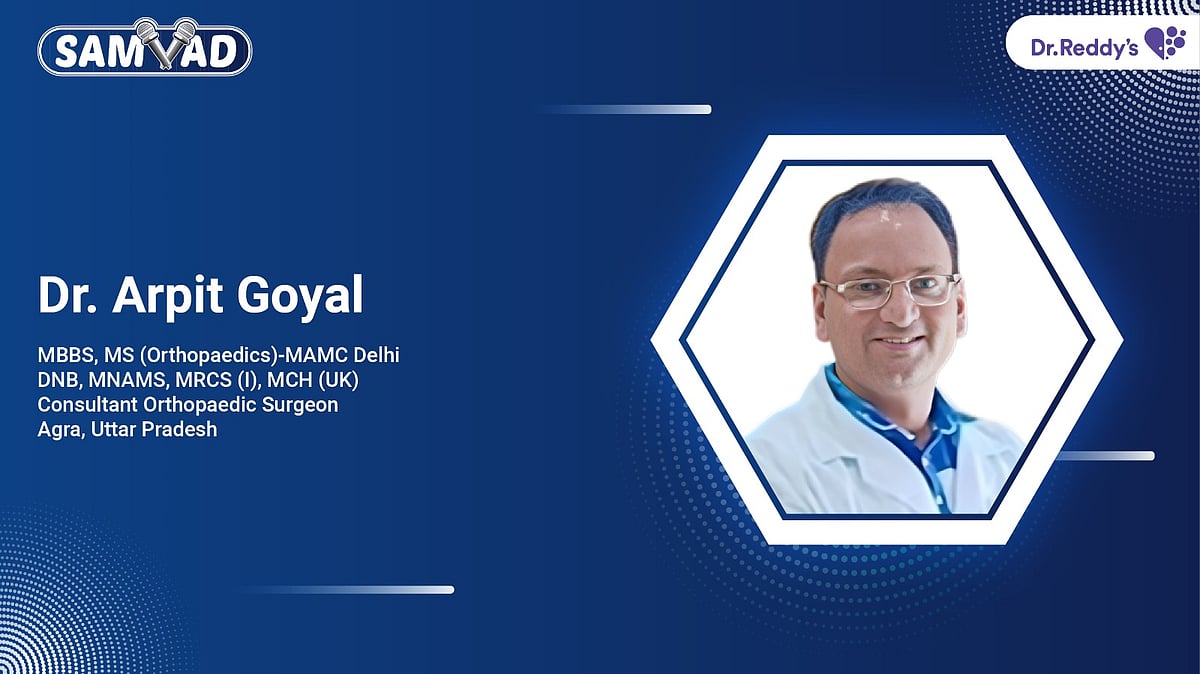 SAMVAD

Dr.Reddy's

Dr. Arpit Goyal

MBBS, MS (Orthopaedics)-MAMC Delhi
DNB, MNAMS, MRCS (I), MCH (UK)
Consultant Orthopaedic Surgeon
Agra, Uttar Pradesh